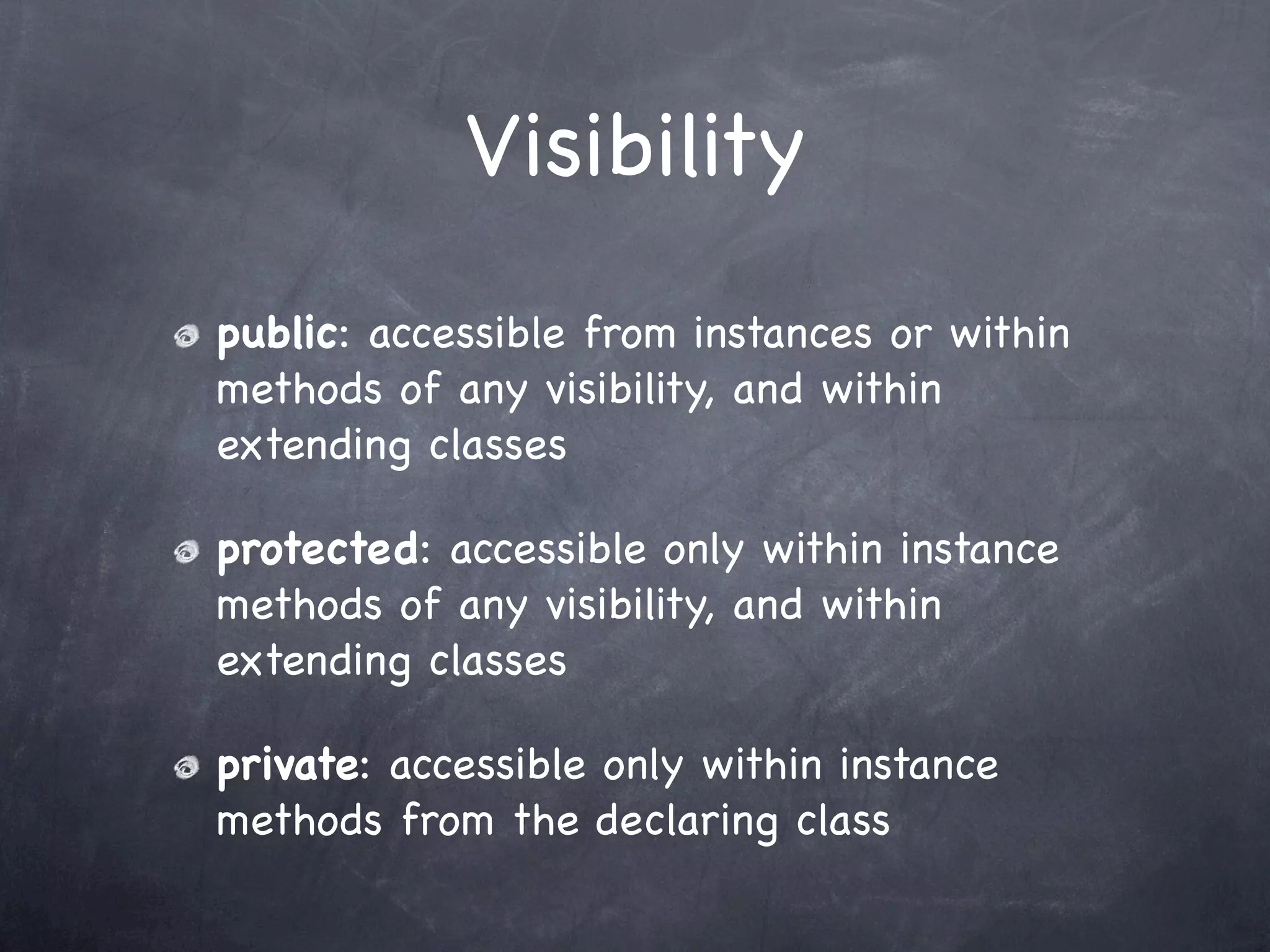 Visibility

public: accessible from instances or within methods of any visibility, and within extending classes

protected: accessible only within instance methods of any visibility, and within extending classes

private: accessible only within instance methods from the declaring class